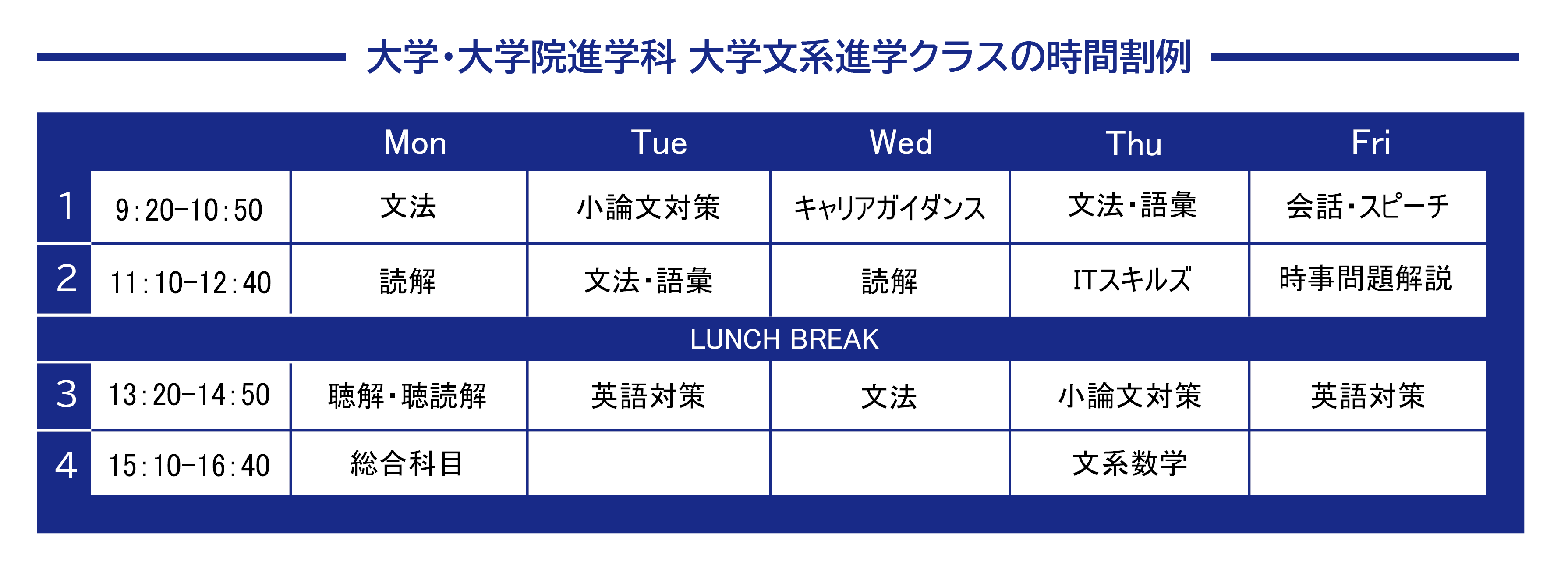 大学・大学院進学科 大学文系進学クラスの時間割例

| | | Mon | Tue | Wed | Thu | Fri |
|---|---|---|---|---|---|---|
| 1 | 9:20-10:50 | 文法 | 小論文対策 | キャリアガイダンス | 文法・語彙 | 会話・スピーチ |
| 2 | 11:10-12:40 | 読解 | 文法・語彙 | 読解 | ITスキルズ | 時事問題解説 |
| LUNCH BREAK | | | | | | |
| 3 | 13:20-14:50 | 聴解・聴読解 | 英語対策 | 文法 | 小論文対策 | 英語対策 |
| 4 | 15:10-16:40 | 総合科目 | | | 文系数学 | |